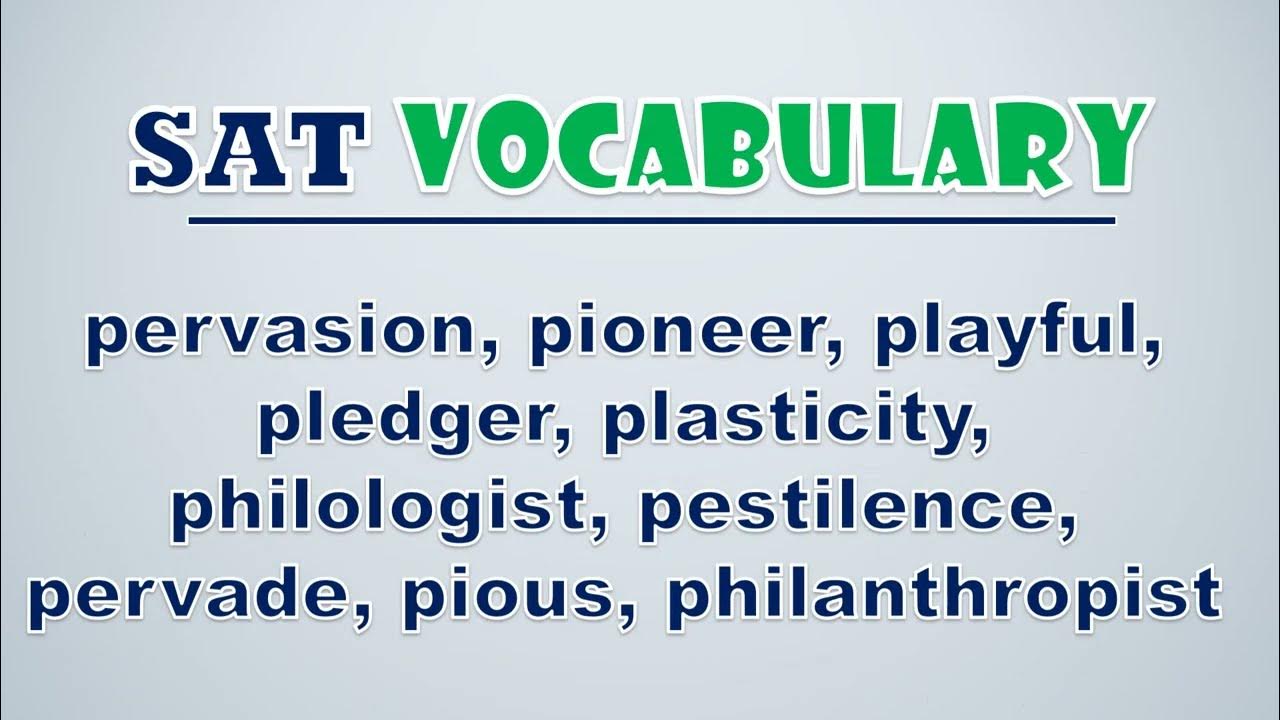 SAT VOCABULARY

pervasion, pioneer, playful, pledger, plasticity, philologist, pestilence, pervade, pious, philanthropist